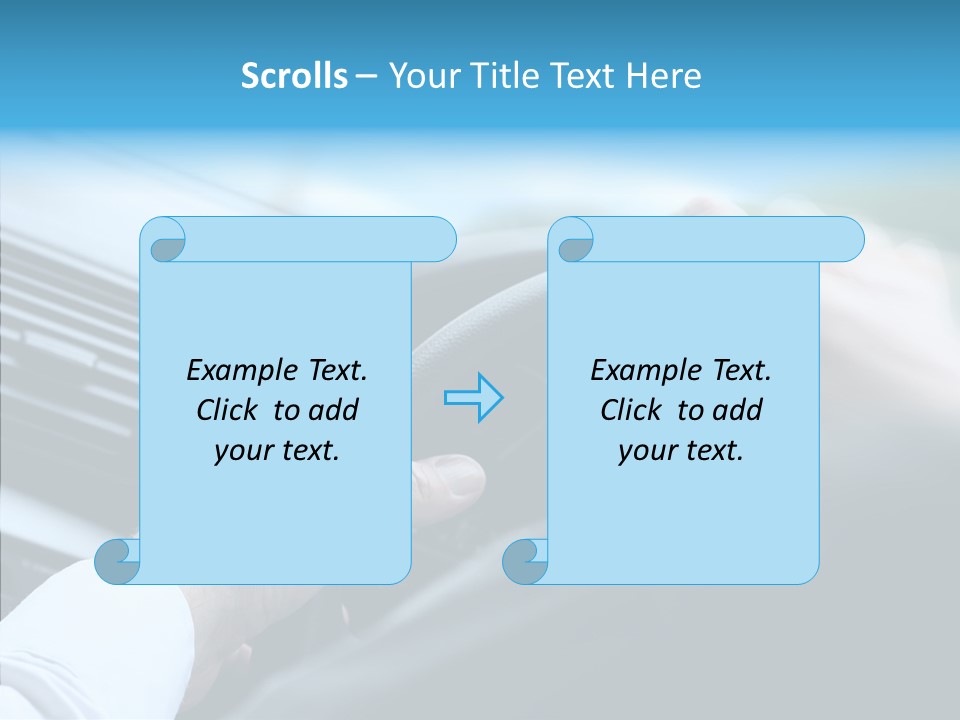 Scrolls – Your Title Text Here

Example Text. Click to add your text.

Example Text. Click to add your text.